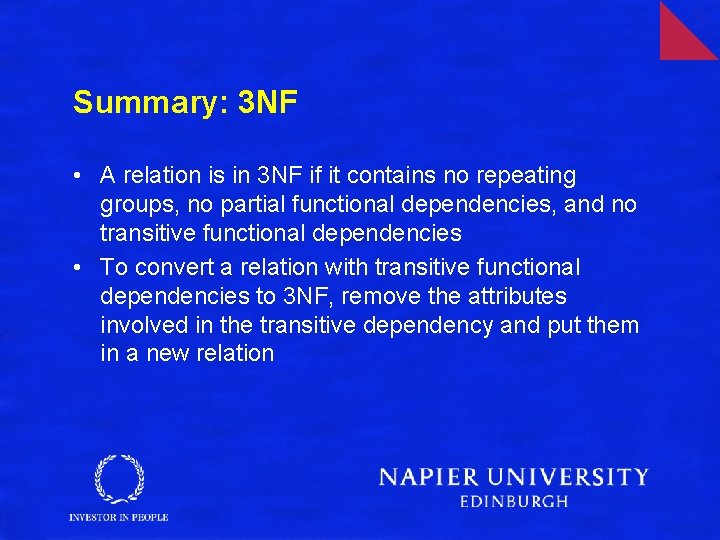 Summary: 3NF

• A relation is in 3NF if it contains no repeating groups, no partial functional dependencies, and no transitive functional dependencies

• To convert a relation with transitive functional dependencies to 3NF, remove the attributes involved in the transitive dependency and put them in a new relation

INVESTOR IN PEOPLE

NAPIER UNIVERSITY
EDINBURGH